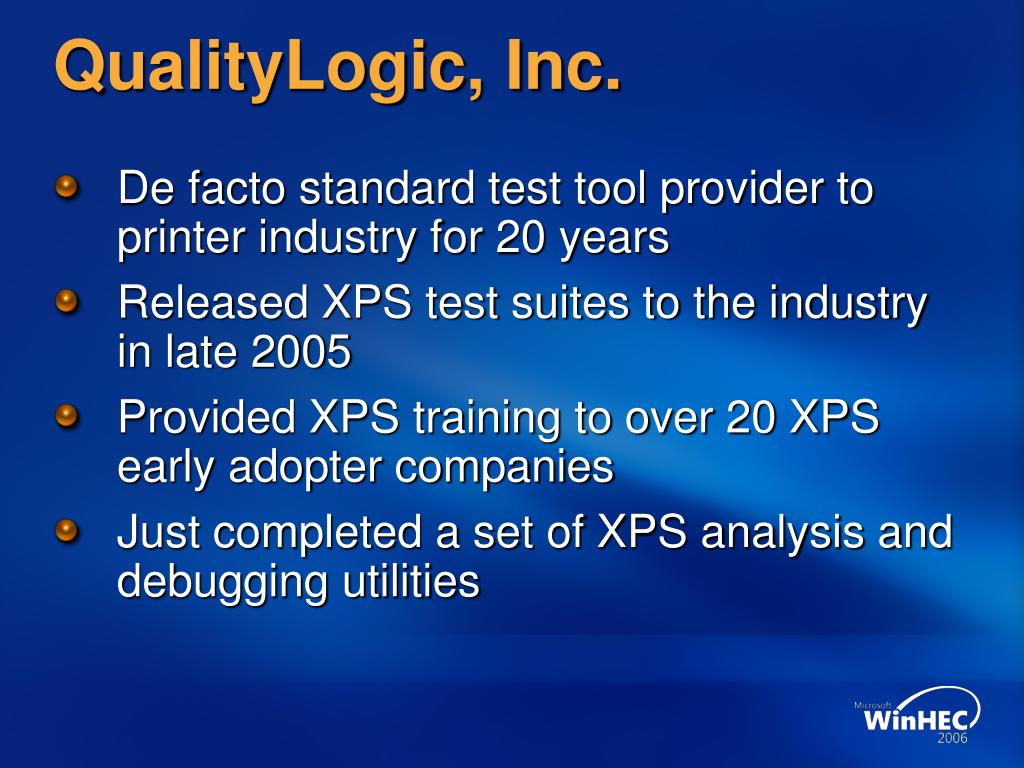 QualityLogic, Inc.

De facto standard test tool provider to printer industry for 20 years

Released XPS test suites to the industry in late 2005

Provided XPS training to over 20 XPS early adopter companies

Just completed a set of XPS analysis and debugging utilities

Microsoft WinHEC 2006